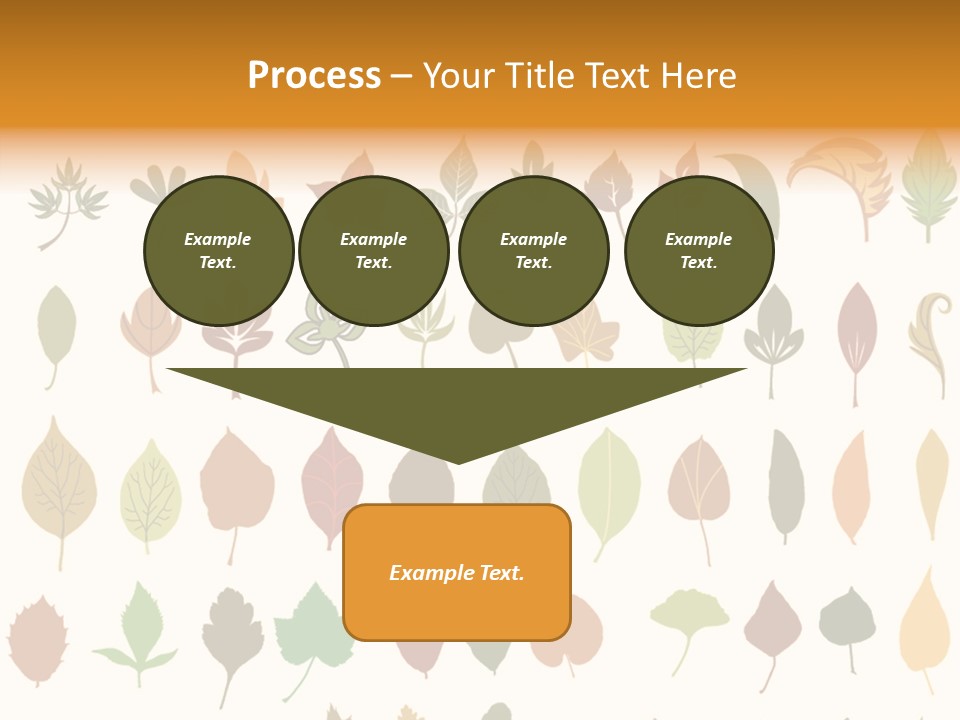 Process – Your Title Text Here

Example Text.

Example Text.

Example Text.

Example Text.

Example Text.